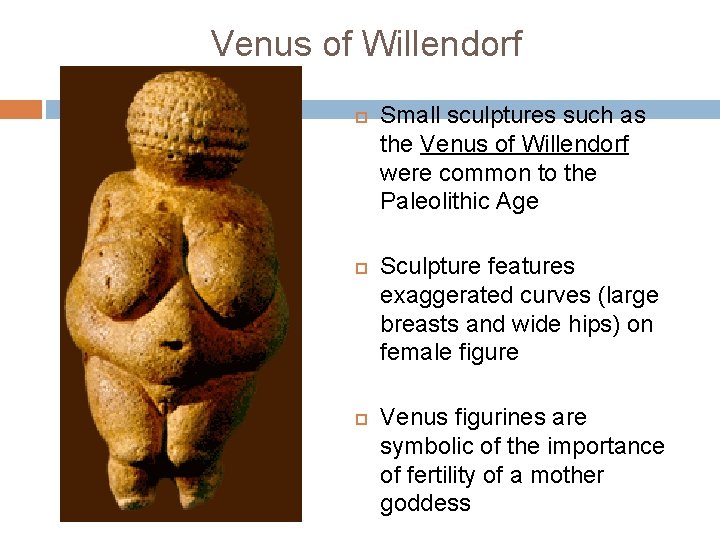 Venus of Willendorf

Small sculptures such as the Venus of Willendorf were common to the Paleolithic Age

Sculpture features exaggerated curves (large breasts and wide hips) on female figure

Venus figurines are symbolic of the importance of fertility of a mother goddess